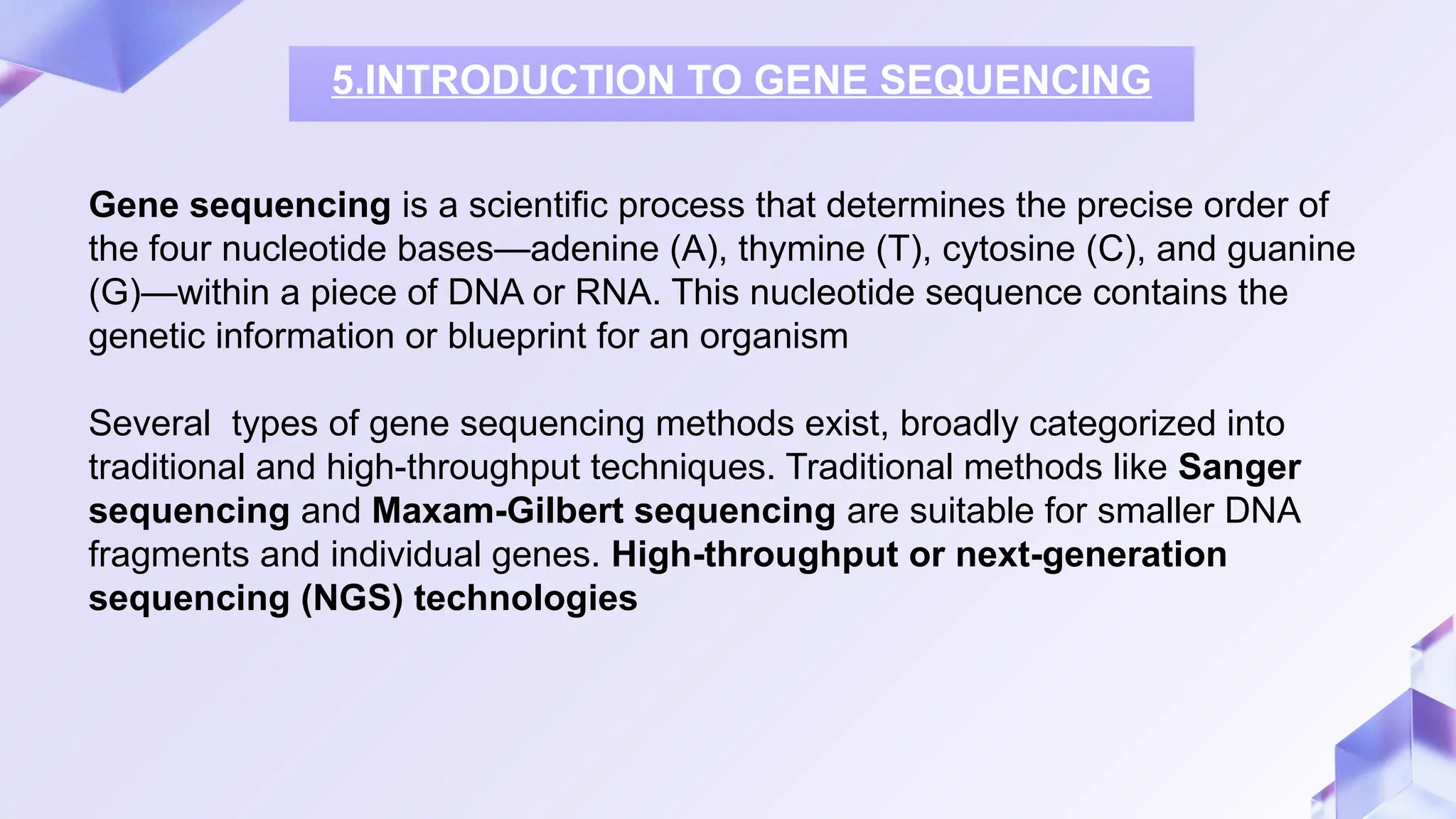 5.INTRODUCTION TO GENE SEQUENCING

Gene sequencing is a scientific process that determines the precise order of the four nucleotide bases—adenine (A), thymine (T), cytosine (C), and guanine (G)—within a piece of DNA or RNA. This nucleotide sequence contains the genetic information or blueprint for an organism

Several  types of gene sequencing methods exist, broadly categorized into traditional and high-throughput techniques. Traditional methods like Sanger sequencing and Maxam-Gilbert sequencing are suitable for smaller DNA fragments and individual genes. High-throughput or next-generation sequencing (NGS) technologies